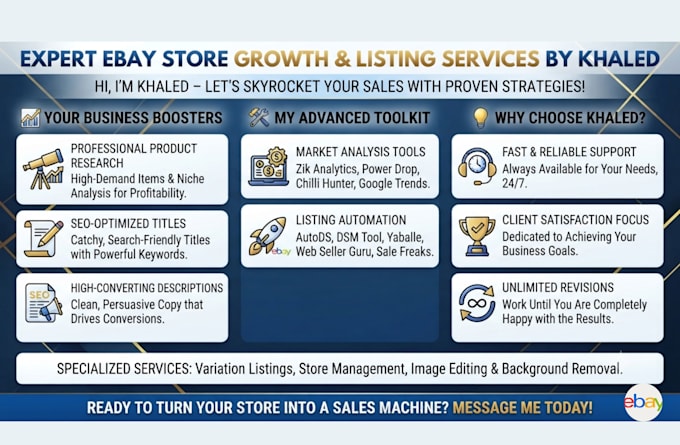 EXPERT EBAY STORE GROWTH & LISTING SERVICES BY KHALED

HI, I'M KHALED – LET'S SKYROCKET YOUR SALES WITH PROVEN STRATEGIES!

YOUR BUSINESS BOOSTERS

PROFESSIONAL PRODUCT RESEARCH
High-Demand Items & Niche Analysis for Profitability.

SEO-OPTIMIZED TITLES
Catchy, Search-Friendly Titles with Powerful Keywords.

SEO

HIGH-CONVERTING DESCRIPTIONS
Clean, Persuasive Copy that Drives Conversions.

MY ADVANCED TOOLKIT

MARKET ANALYSIS TOOLS
Zik Analytics, Power Drop, Chilli Hunter, Google Trends.

ebay

LISTING AUTOMATION
AutoDS, DSM Tool, Yaballe, Web Seller Guru, Sale Freaks.

WHY CHOOSE KHALED?

FAST & RELIABLE SUPPORT
Always Available for Your Needs, 24/7.

CLIENT SATISFACTION FOCUS
Dedicated to Achieving Your Business Goals.

UNLIMITED REVISIONS
Work Until You Are Completely Happy with the Results.

SPECIALIZED SERVICES: Variation Listings, Store Management, Image Editing & Background Removal.

READY TO TURN YOUR STORE INTO A SALES MACHINE? MESSAGE ME TODAY!

ebay